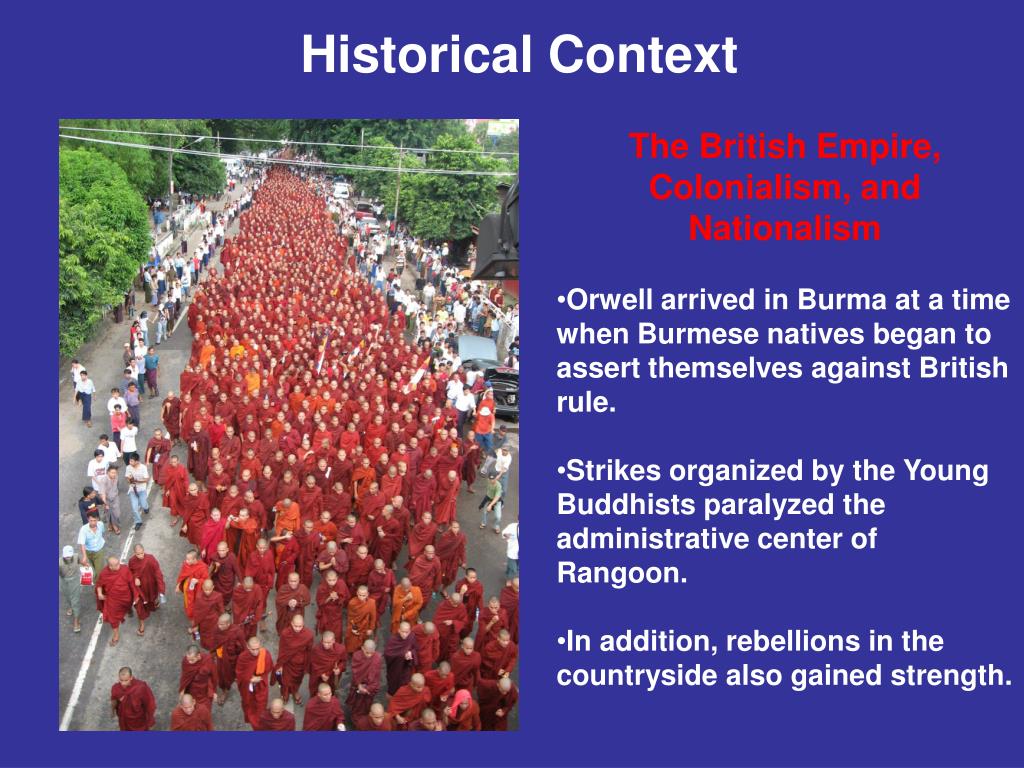 Historical Context

The British Empire, Colonialism, and Nationalism

•Orwell arrived in Burma at a time when Burmese natives began to assert themselves against British rule.

•Strikes organized by the Young Buddhists paralyzed the administrative center of Rangoon.

•In addition, rebellions in the countryside also gained strength.